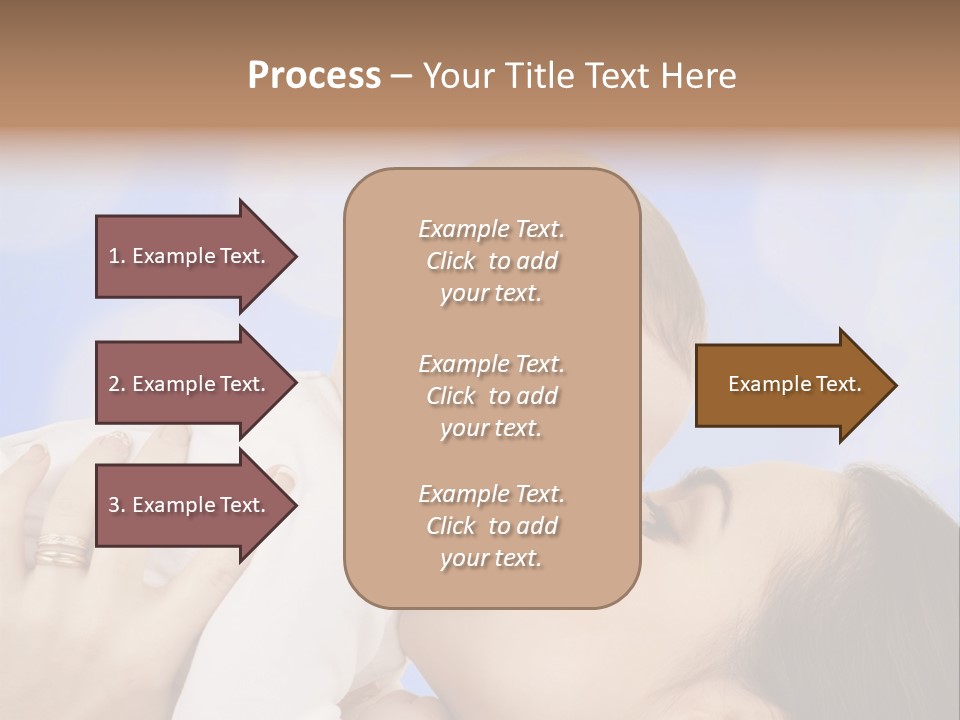 Process – Your Title Text Here

1. Example Text.

2. Example Text.

3. Example Text.

Example Text. Click to add your text.

Example Text. Click to add your text.

Example Text. Click to add your text.

Example Text.